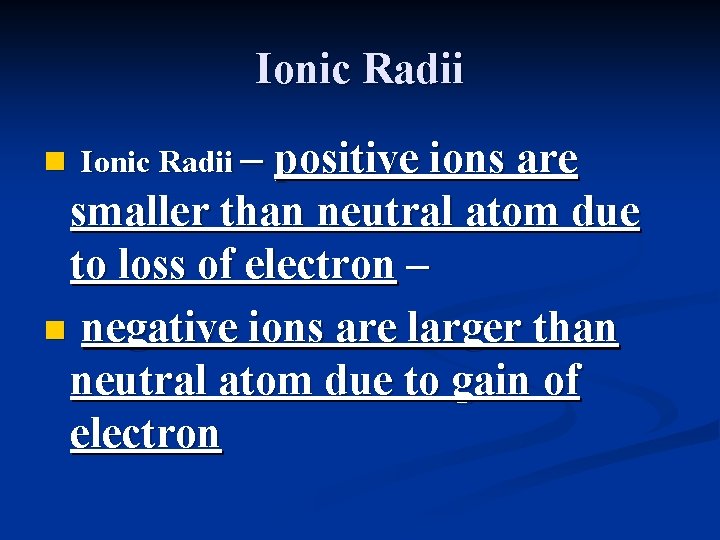 Ionic Radii

Ionic Radii – positive ions are smaller than neutral atom due to loss of electron –

negative ions are larger than neutral atom due to gain of electron